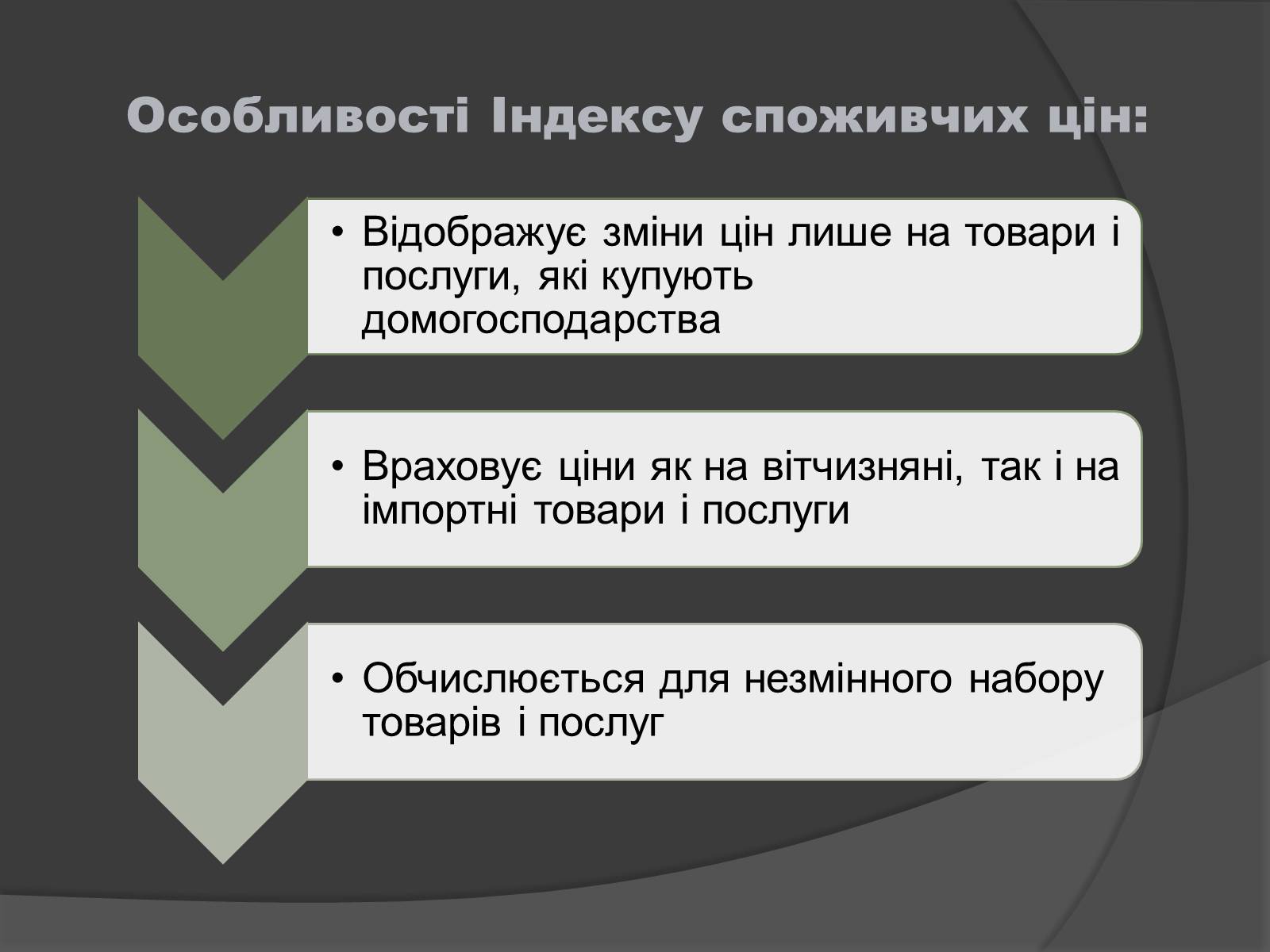 Особливості Індексу споживчих цін:

• Відображує зміни цін лише на товари і послуги, які купують домогосподарства

• Враховує ціни як на вітчизняні, так і на імпортні товари і послуги

• Обчислюється для незмінного набору товарів і послуг